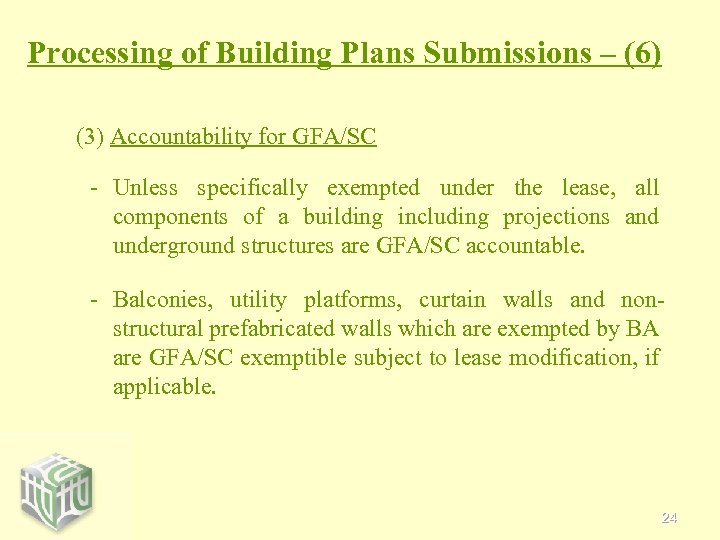 Processing of Building Plans Submissions – (6)

(3) Accountability for GFA/SC

- Unless specifically exempted under the lease, all components of a building including projections and underground structures are GFA/SC accountable.

- Balconies, utility platforms, curtain walls and non-structural prefabricated walls which are exempted by BA are GFA/SC exemptible subject to lease modification, if applicable.

24